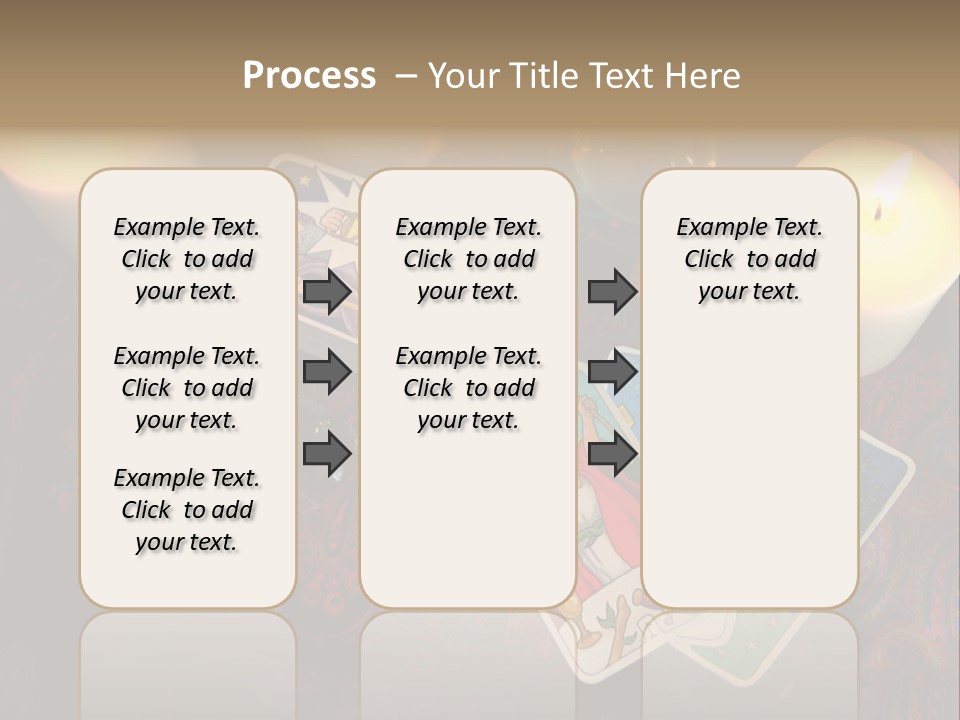 Process – Your Title Text Here

Example Text. Click to add your text.

Example Text. Click to add your text.

Example Text. Click to add your text.

Example Text. Click to add your text.

Example Text. Click to add your text.

Example Text. Click to add your text.